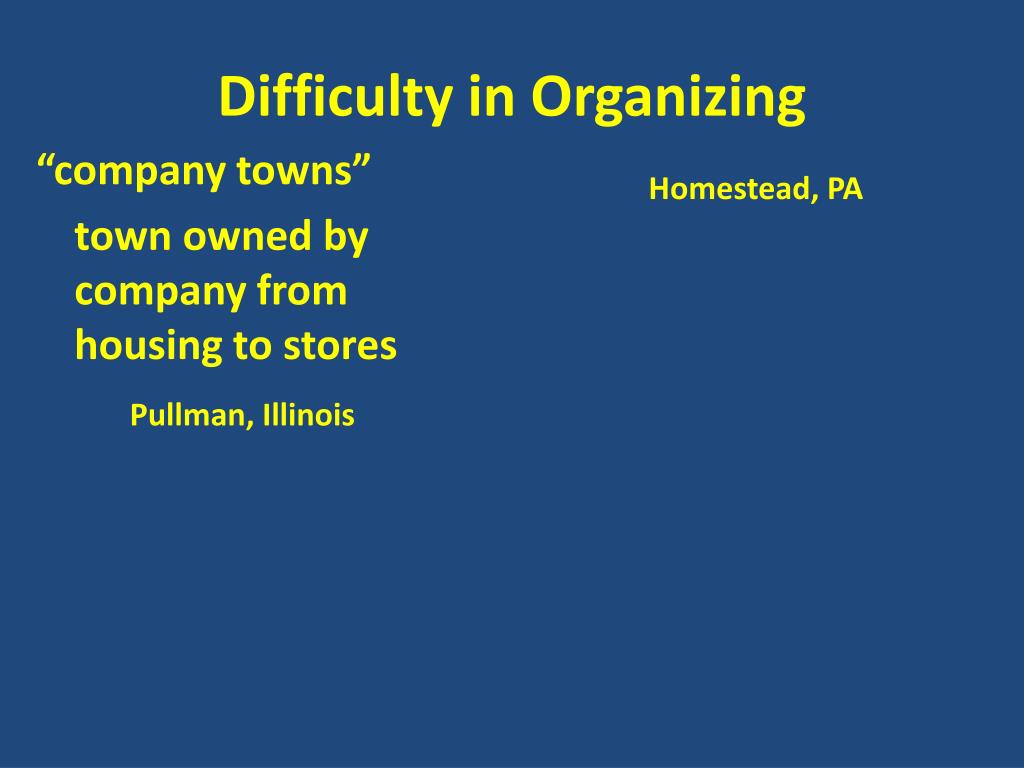 Difficulty in Organizing

“company towns”

town owned by company from housing to stores

Pullman, Illinois

Homestead, PA